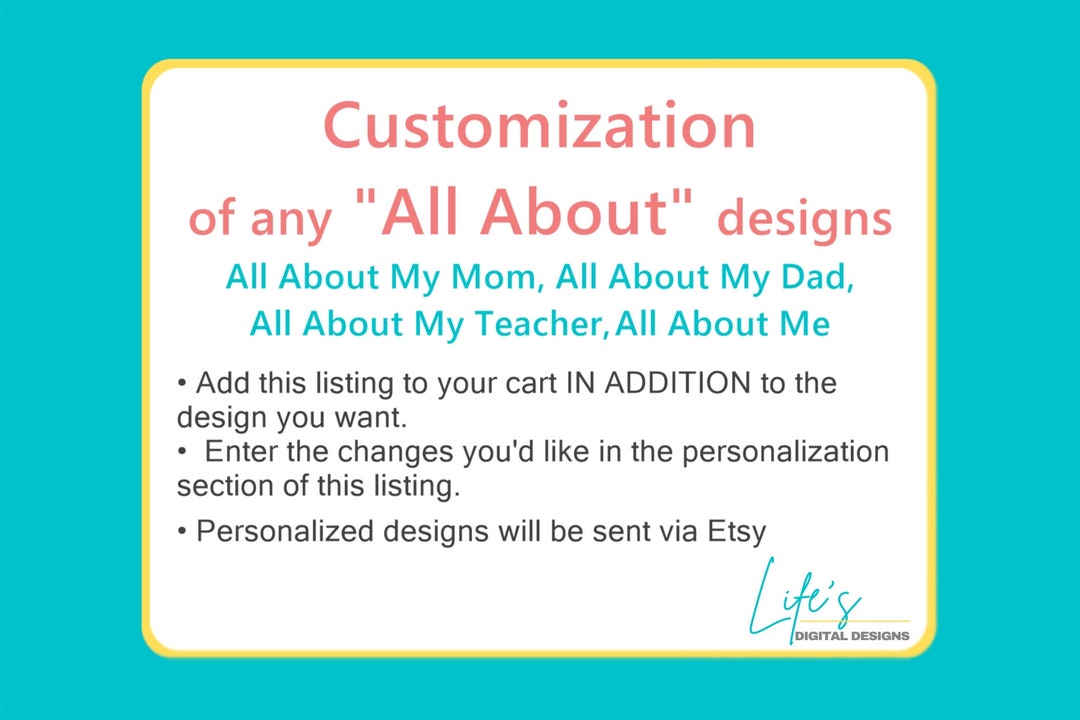 Customization
of any "All About" designs
All About My Mom, All About My Dad,
All About My Teacher, All About Me

• Add this listing to your cart IN ADDITION to the design you want.
• Enter the changes you'd like in the personalization section of this listing.

• Personalized designs will be sent via Etsy

Life's
DIGITAL DESIGNS